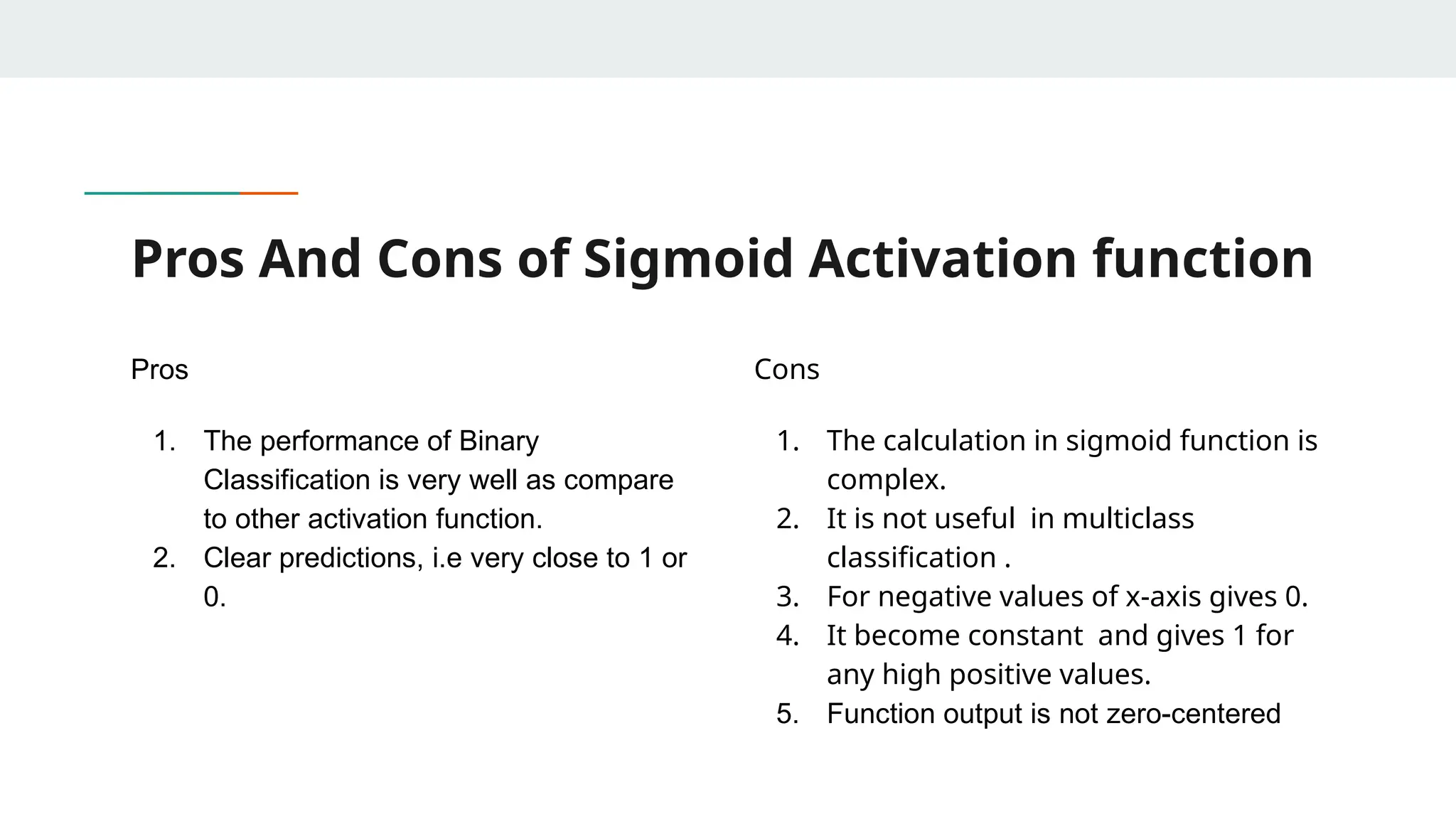 Pros And Cons of Sigmoid Activation function

Pros

1. The performance of Binary Classification is very well as compare to other activation function.
2. Clear predictions, i.e very close to 1 or 0.

Cons

1. The calculation in sigmoid function is complex.
2. It is not useful in multiclass classification .
3. For negative values of x-axis gives 0.
4. It become constant and gives 1 for any high positive values.
5. Function output is not zero-centered